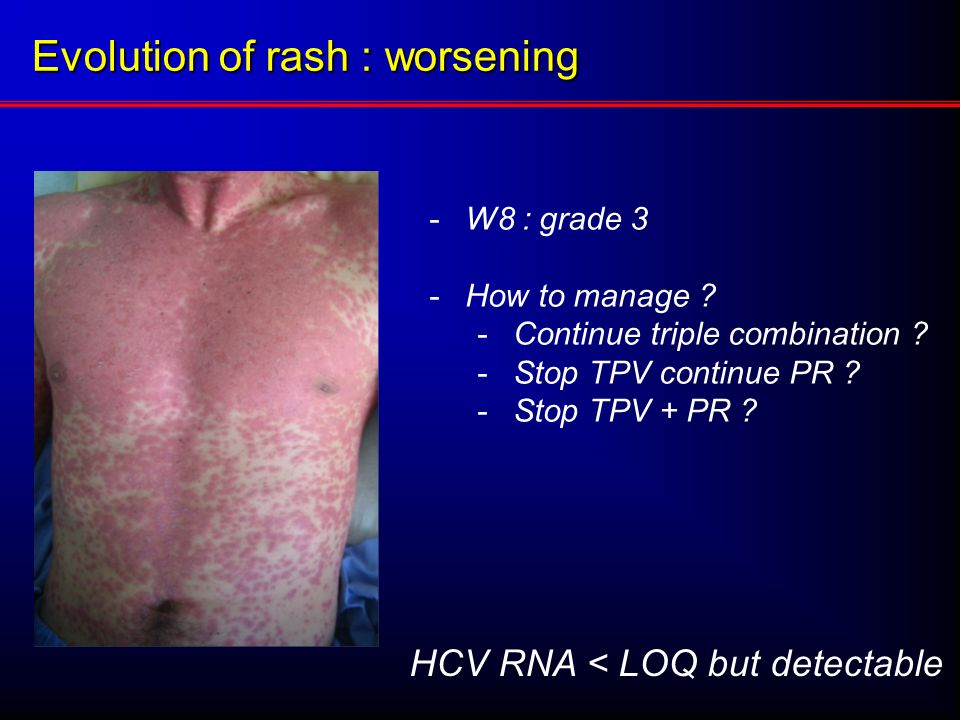 Evolution of rash : worsening

- W8 : grade 3

- How to manage ?
 - Continue triple combination ?
 - Stop TPV continue PR ?
 - Stop TPV + PR ?

HCV RNA < LOQ but detectable